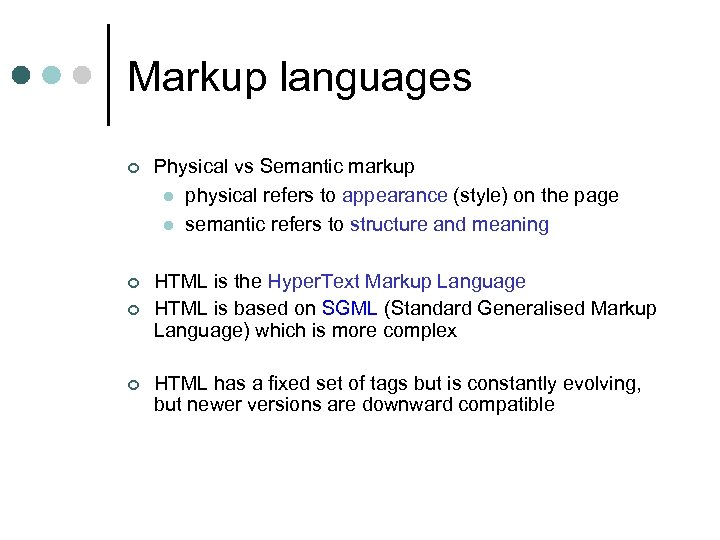 Markup languages

Physical vs Semantic markup

physical refers to appearance (style) on the page

semantic refers to structure and meaning

HTML is the HyperText Markup Language

HTML is based on SGML (Standard Generalised Markup Language) which is more complex

HTML has a fixed set of tags but is constantly evolving, but newer versions are downward compatible